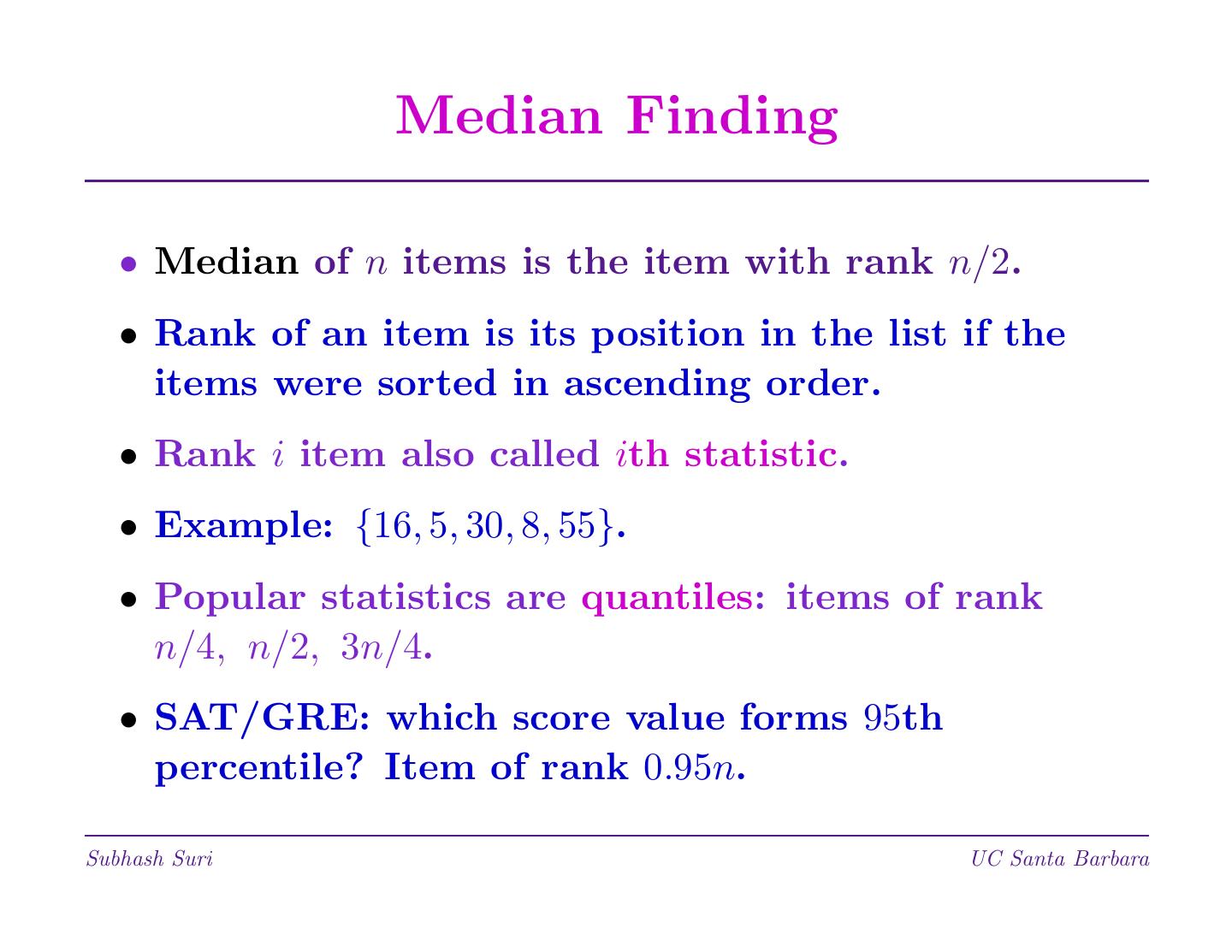 Median Finding

• Median of $n$ items is the item with rank $n/2$.

• Rank of an item is its position in the list if the items were sorted in ascending order.

• Rank $i$ item also called $i$th statistic.

• Example: $\{16, 5, 30, 8, 55\}$.

• Popular statistics are quantiles: items of rank $n/4$, $n/2$, $3n/4$.

• SAT/GRE: which score value forms $95$th percentile? Item of rank $0.95n$.

Subhash Suri

UC Santa Barbara